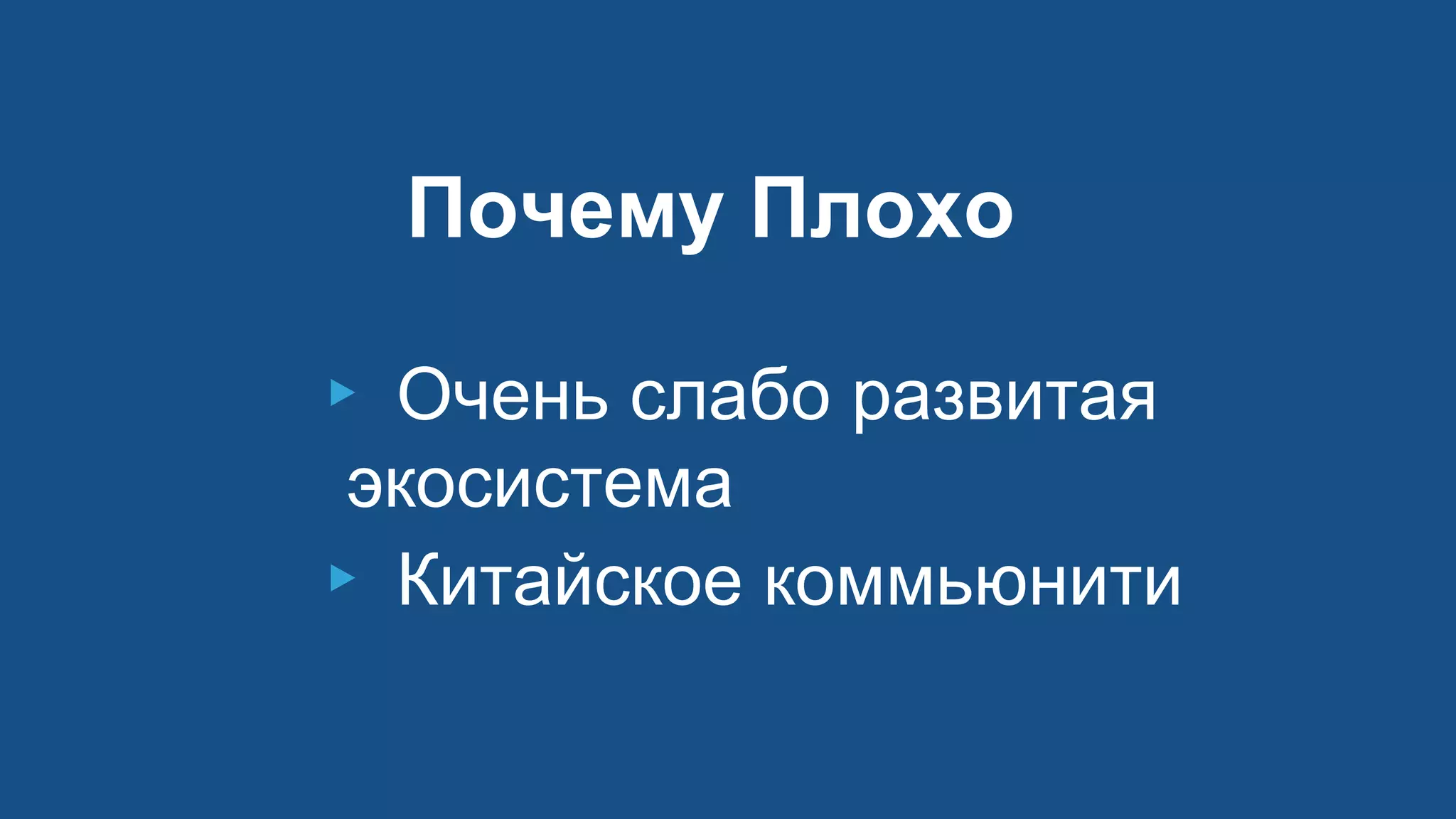 Почему Плохо

▸ Очень слабо развитая экосистема
▸ Китайское коммьюнити